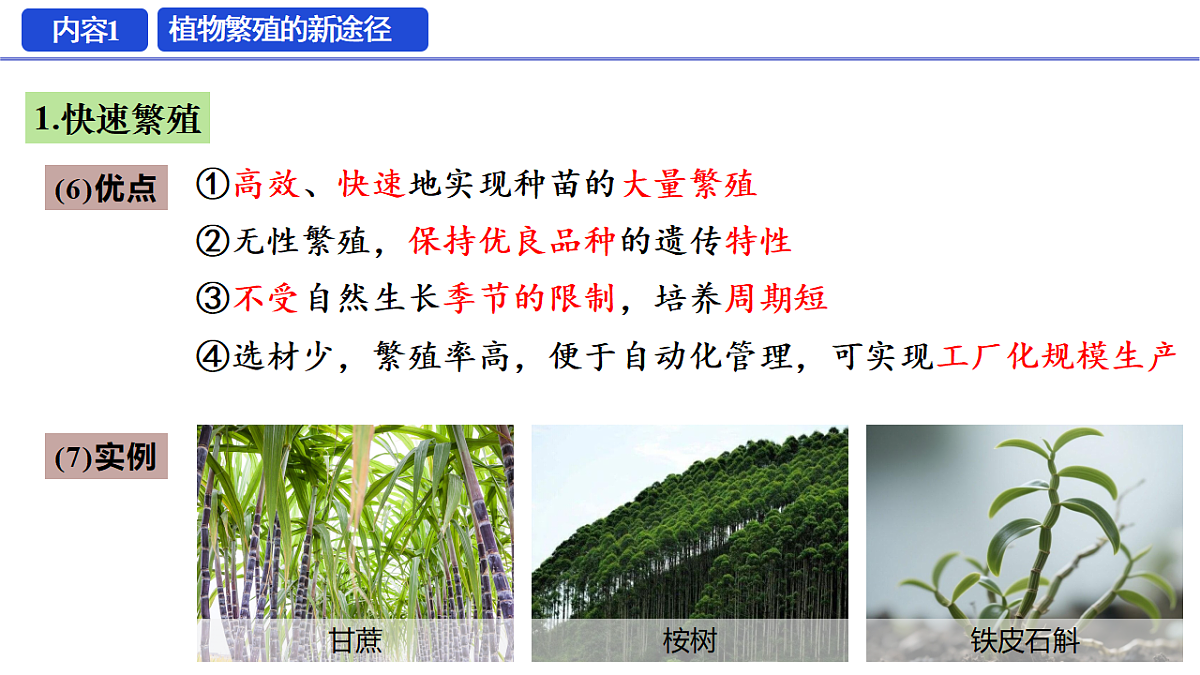 内容1 植物繁殖的新途径

1.快速繁殖

(6)优点

①高效、快速地实现种苗的大量繁殖

②无性繁殖，保持优良品种的遗传特性

③不受自然生长季节的限制，培养周期短

④选材少，繁殖率高，便于自动化管理，可实现工厂化规模生产

(7)实例

甘蔗

桉树

铁皮石斛